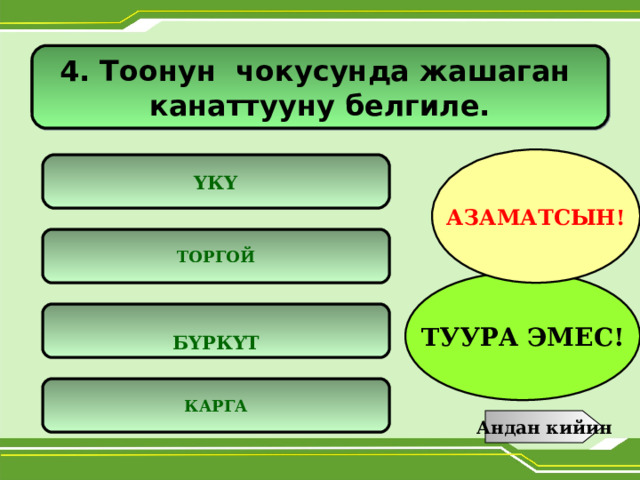 4. Тоонун чокусунда жашаган канаттууну белгиле.

ҮКҮ

ТОРГОЙ

БҮРКҮТ

КАРГА

АЗАМАТСЫН!

ТУУРА ЭМЕС!

Андан кийин